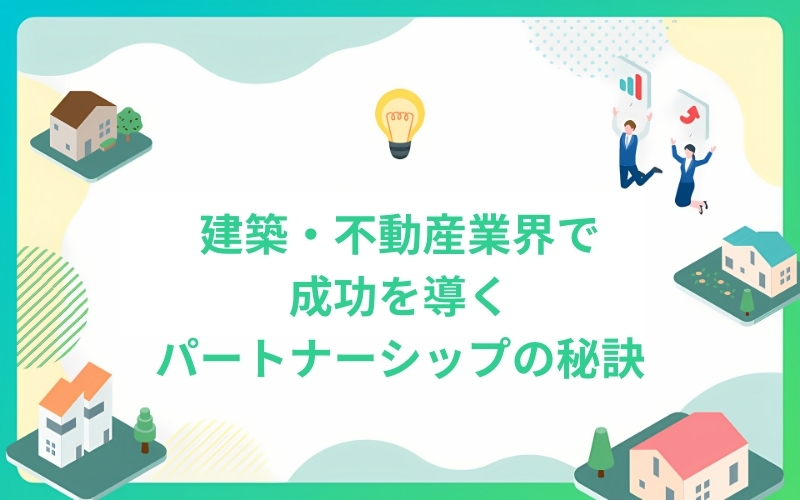 建築・不動産業界で
成功を導く
パートナーシップの秘訣